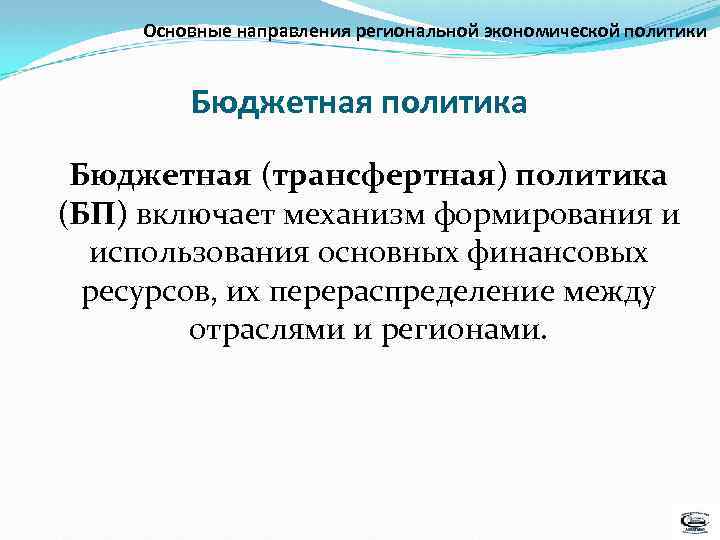 Основные направления региональной экономической политики

Бюджетная политика

Бюджетная (трансфертная) политика (БП) включает механизм формирования и использования основных финансовых ресурсов, их перераспределение между отраслями и регионами.